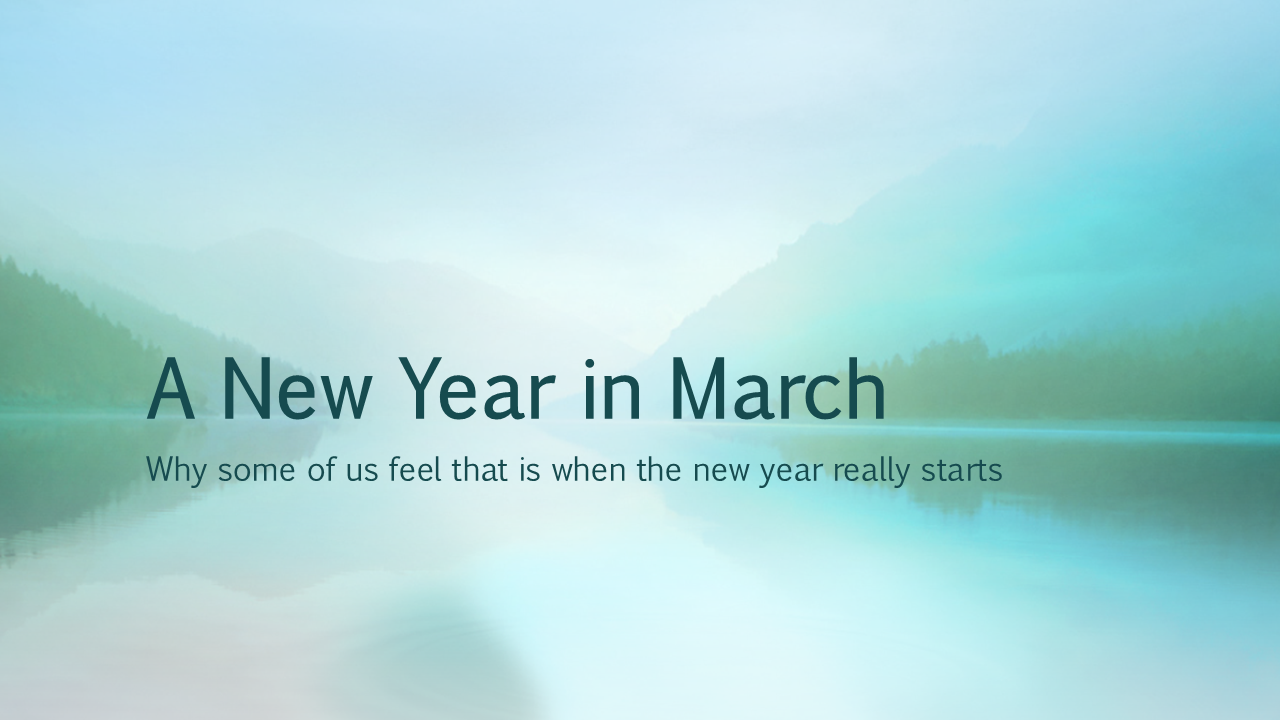 A New Year in March

Why some of us feel that is when the new year really starts